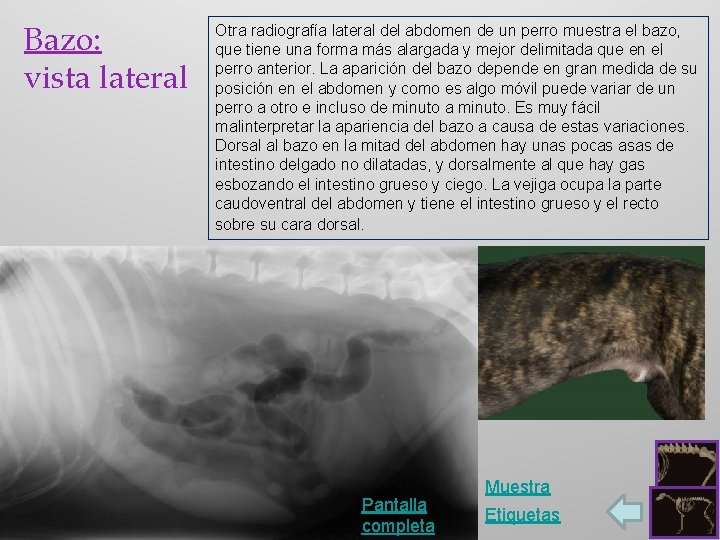 Bazo:
vista lateral

Otra radiografía lateral del abdomen de un perro muestra el bazo, que tiene una forma más alargada y mejor delimitada que en el perro anterior. La aparición del bazo depende en gran medida de su posición en el abdomen y como es algo móvil puede variar de un perro a otro e incluso de minuto a minuto. Es muy fácil malinterpretar la apariencia del bazo a causa de estas variaciones. Dorsal al bazo en la mitad del abdomen hay unas pocas asas de intestino delgado no dilatadas, y dorsalmente al que hay gas esbozando el intestino grueso y ciego. La vejiga ocupa la parte caudoventral del abdomen y tiene el intestino grueso y el recto sobre su cara dorsal.

Pantalla completa

Muestra Etiquetas